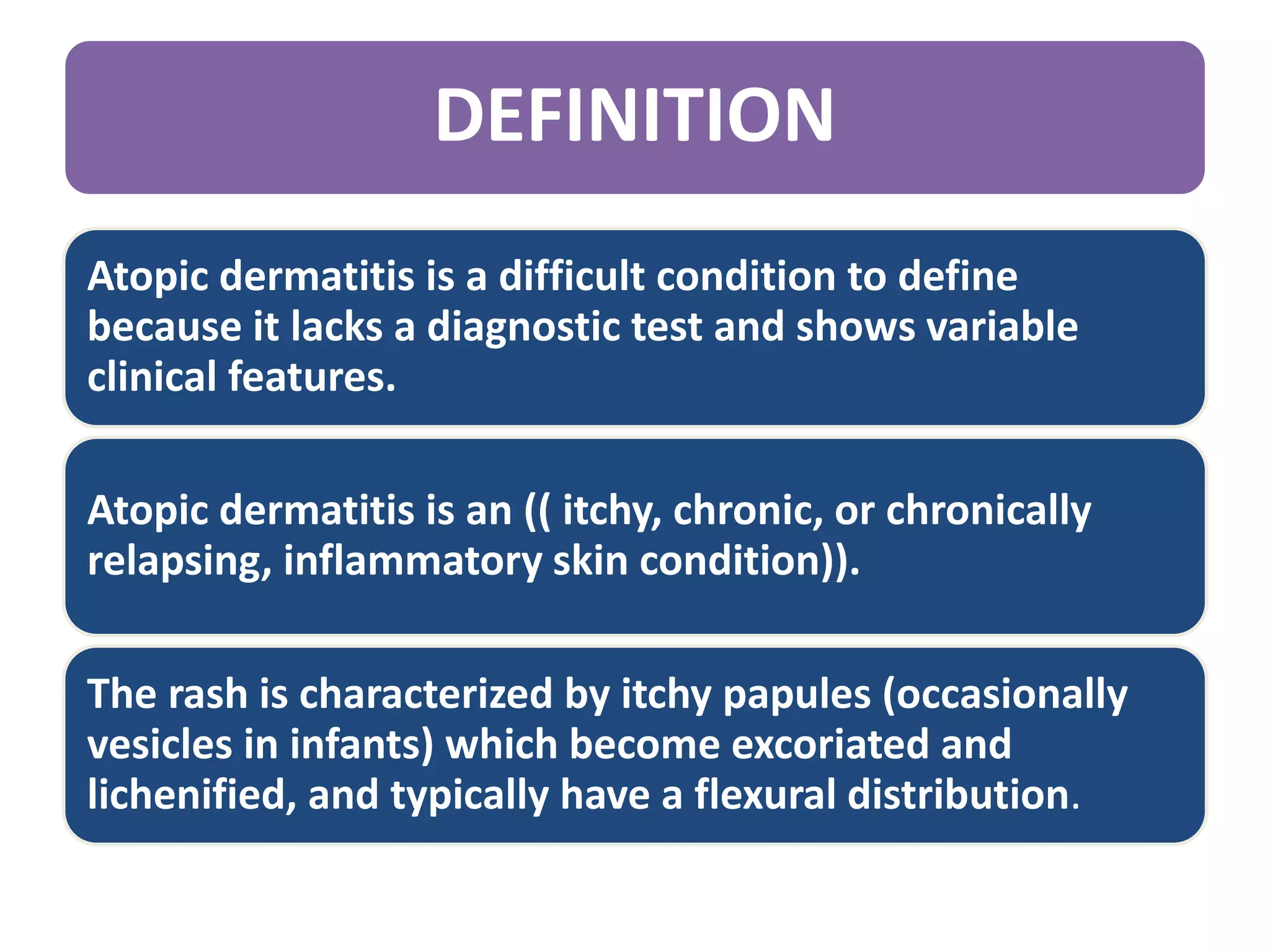 DEFINITION

Atopic dermatitis is a difficult condition to define because it lacks a diagnostic test and shows variable clinical features.

Atopic dermatitis is an (( itchy, chronic, or chronically relapsing, inflammatory skin condition)).

The rash is characterized by itchy papules (occasionally vesicles in infants) which become excoriated and lichenified, and typically have a flexural distribution.